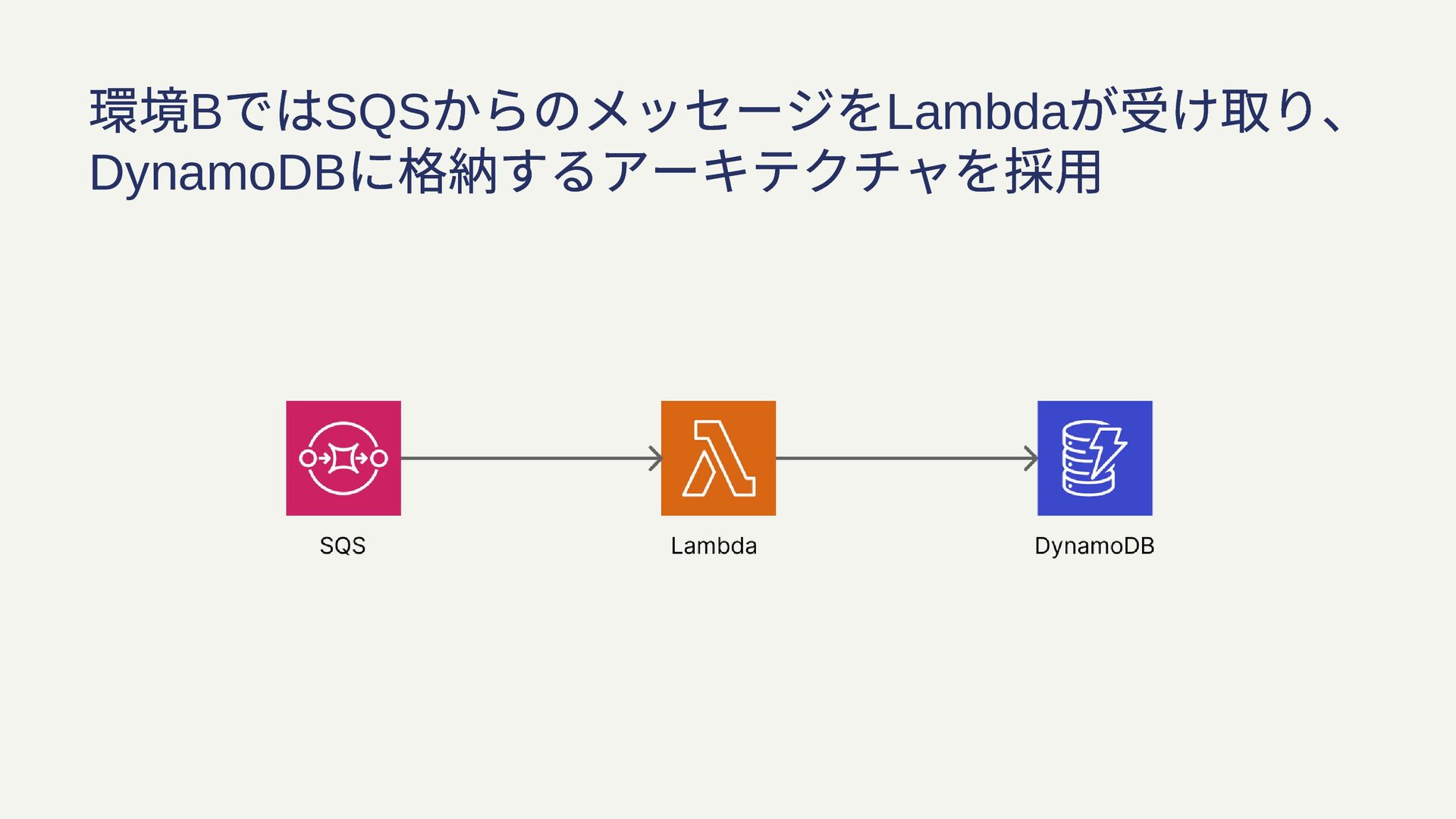 環境BではSQSからのメッセージをLambdaが受け取り、DynamoDBに格納するアーキテクチャを採用

SQS

Lambda

DynamoDB